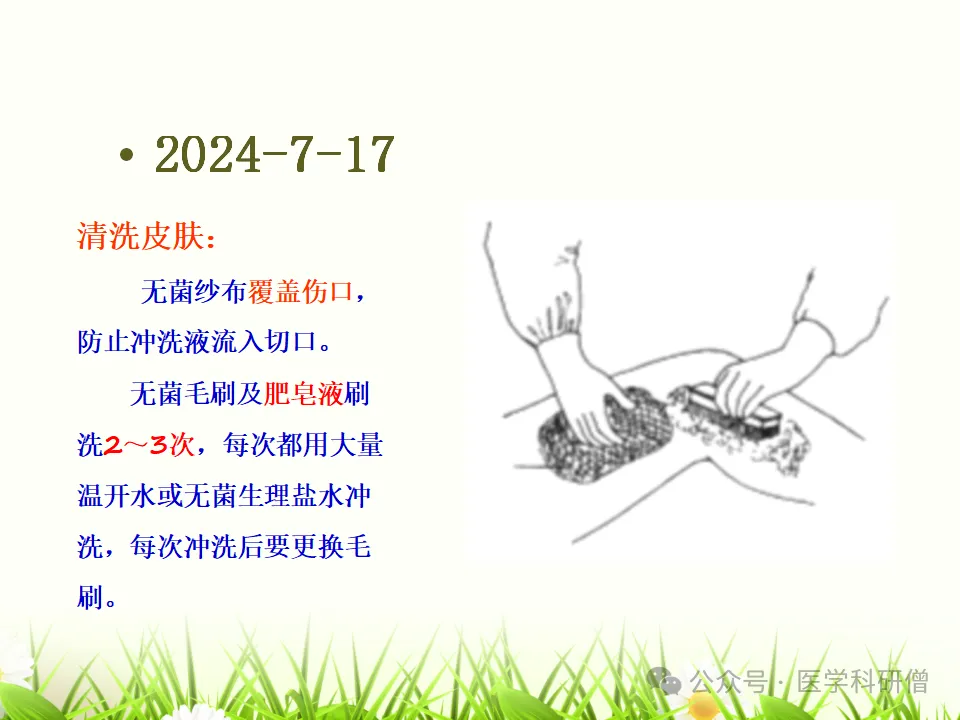 • 2024-7-17

清洗皮肤：

无菌纱布覆盖伤口，防止冲洗液流入切口。

无菌毛刷及肥皂液刷洗2～3次，每次都用大量温开水或无菌生理盐水冲洗，每次冲洗后要更换毛刷。

公众号 · 医学科研僧